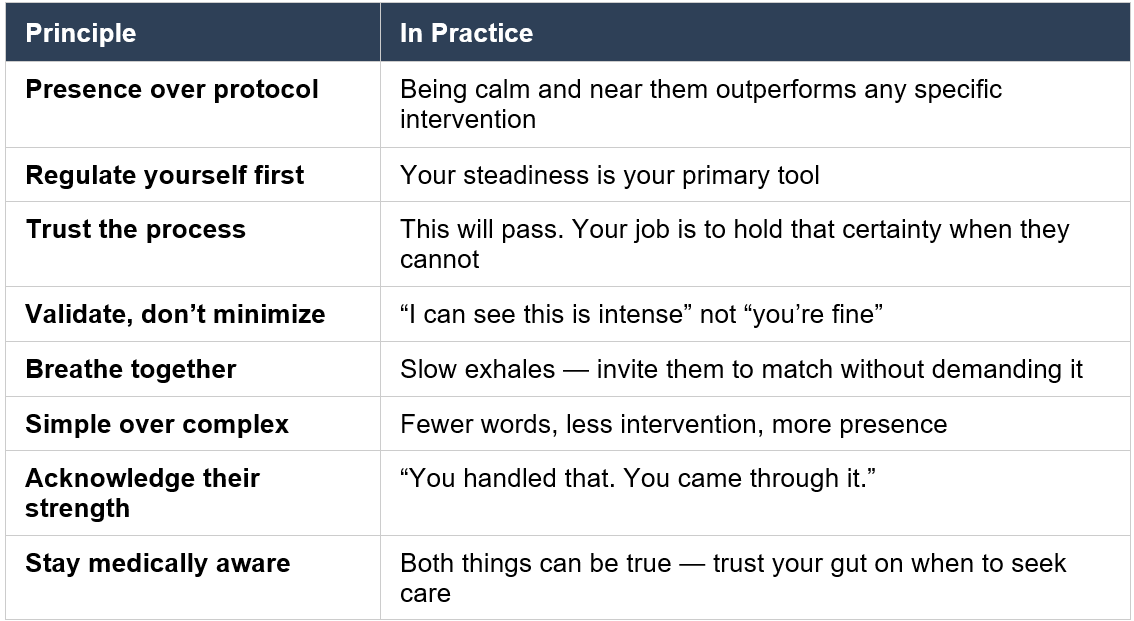 | Principle | In Practice |
|---|---|
| Presence over protocol | Being calm and near them outperforms any specific intervention |
| Regulate yourself first | Your steadiness is your primary tool |
| Trust the process | This will pass. Your job is to hold that certainty when they cannot |
| Validate, don’t minimize | “I can see this is intense” not “you’re fine” |
| Breathe together | Slow exhales — invite them to match without demanding it |
| Simple over complex | Fewer words, less intervention, more presence |
| Acknowledge their strength | “You handled that. You came through it.” |
| Stay medically aware | Both things can be true — trust your gut on when to seek care |